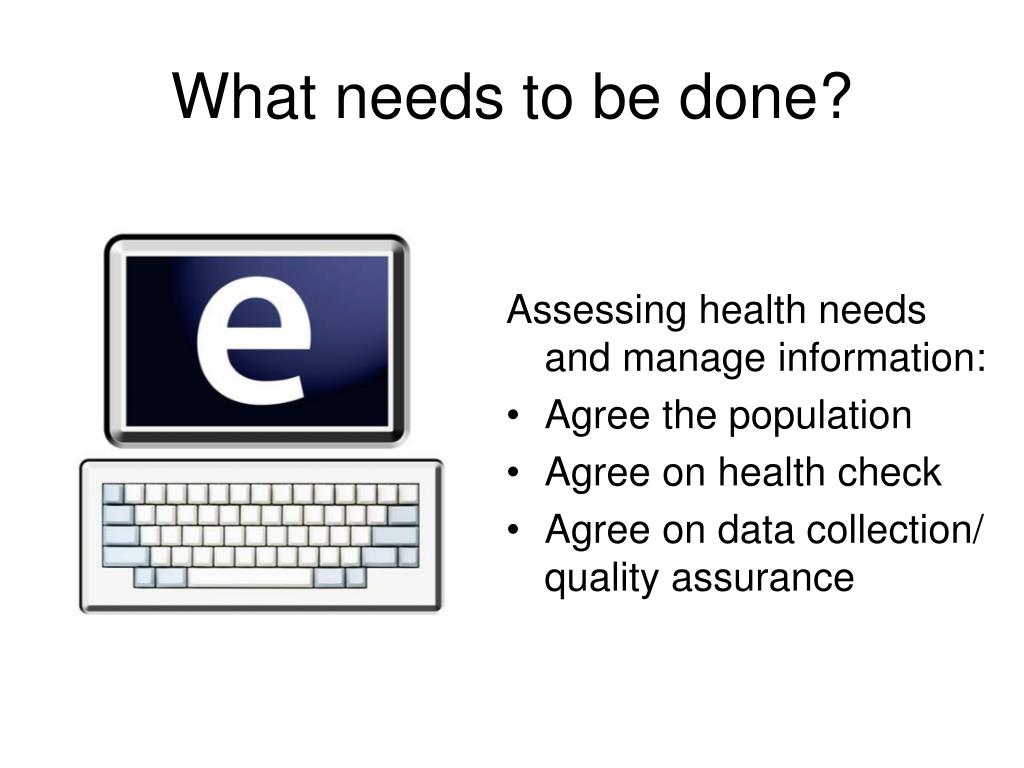 What needs to be done?

e

Assessing health needs and manage information:
• Agree the population
• Agree on health check
• Agree on data collection/ quality assurance